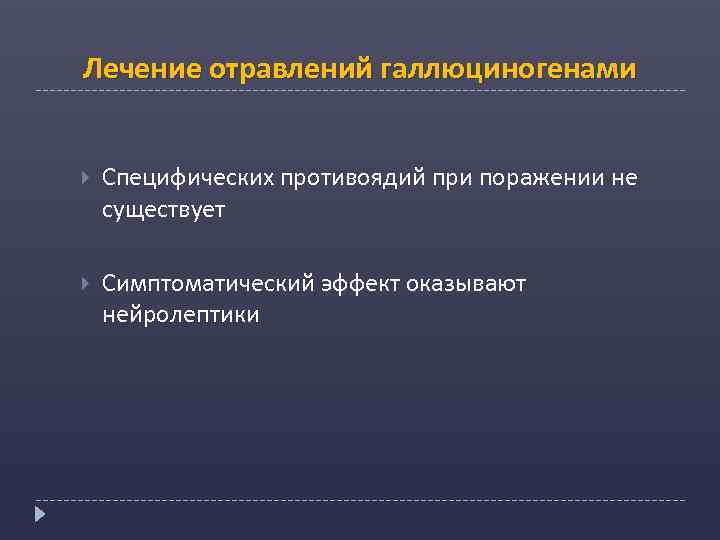 Лечение отравлений галлюциногенами

Специфических противоядий при поражении не существует

Симптоматический эффект оказывают нейролептики